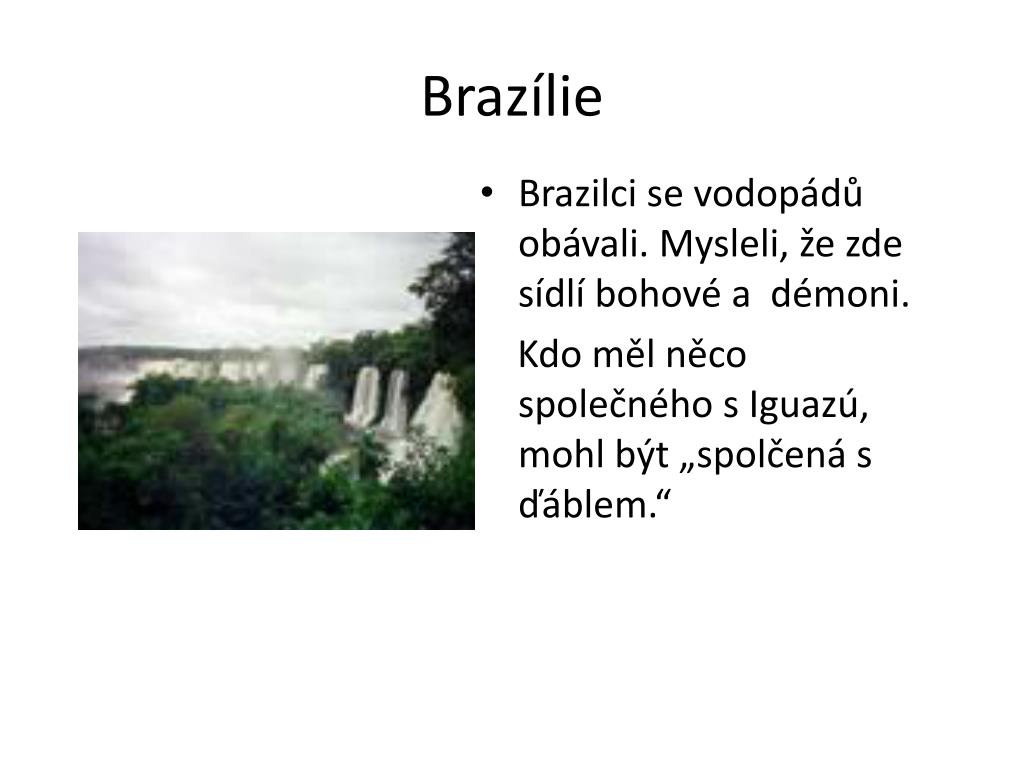 Brazílie

• Brazilci se vodopádů obávali. Mysleli, že zde sídlí bohové a démoni.

Kdo měl něco společného s Iguazú, mohl být „spolčená s ďáblem.“